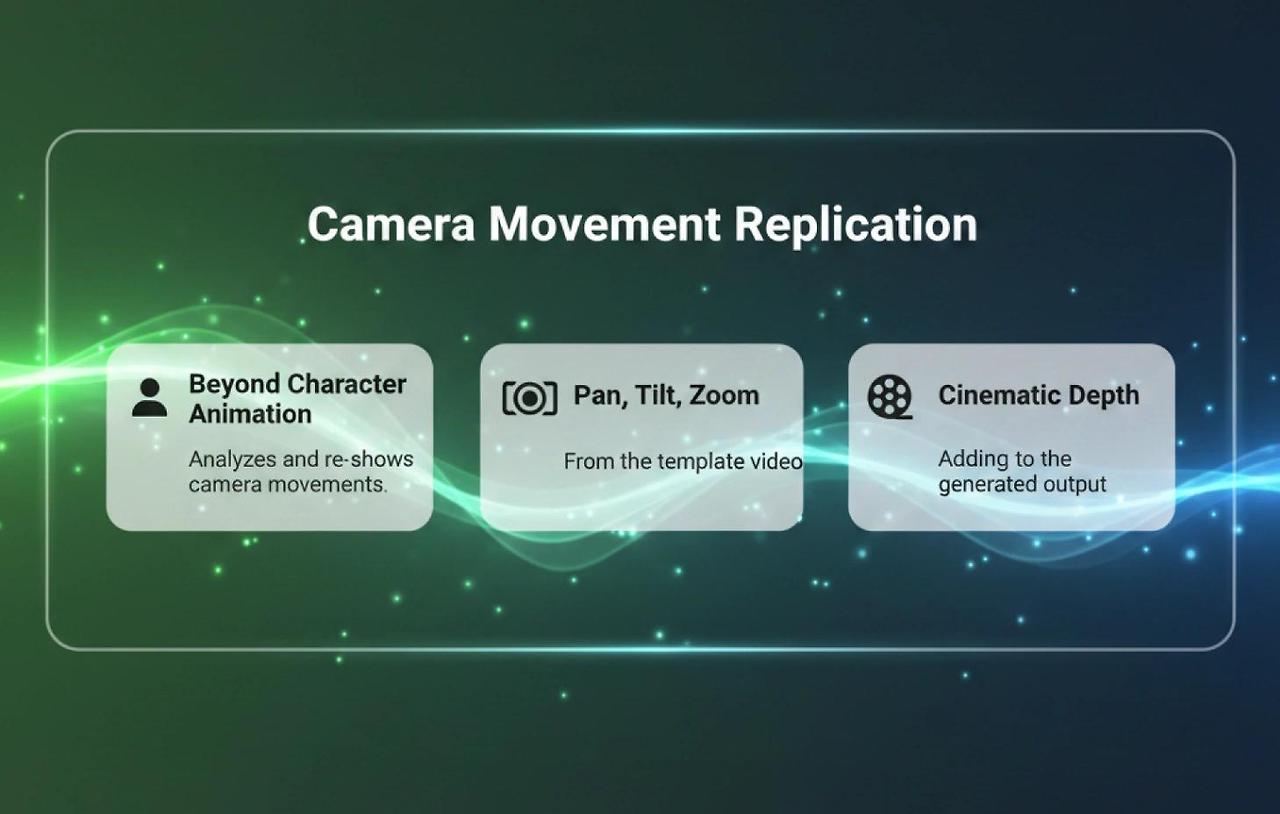 Camera Movement Replication

Beyond Character Animation

Analyzes and re-shows camera movements.

Pan, Tilt, Zoom

From the template video

Cinematic Depth

Adding to the generated output